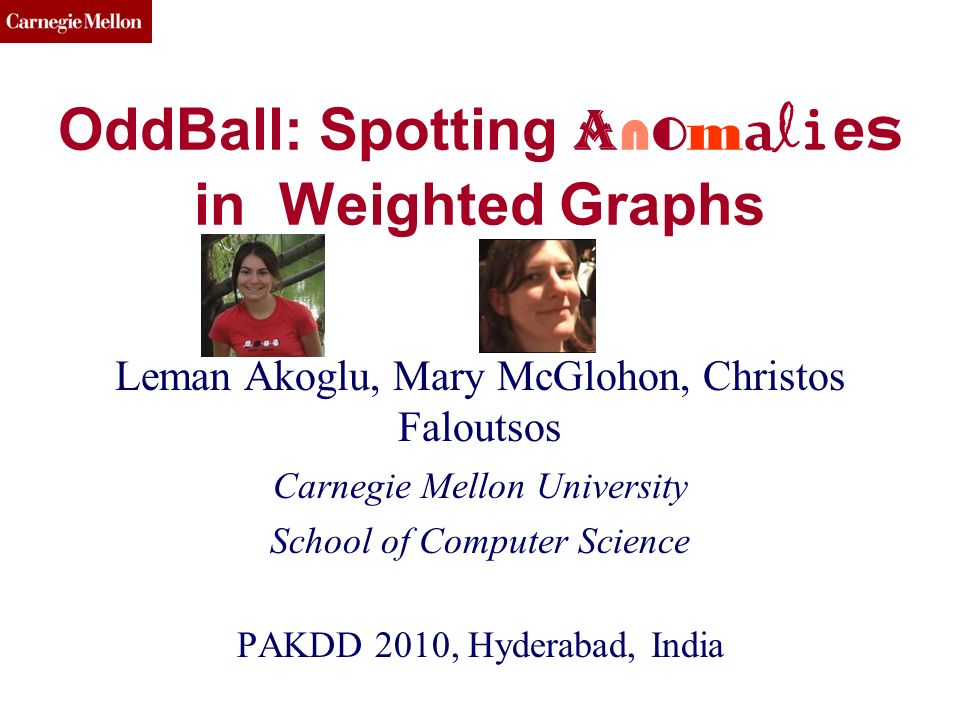 Carnegie Mellon

OddBall: Spotting Anomalies in Weighted Graphs

Leman Akoglu, Mary McGlohon, Christos Faloutsos

Carnegie Mellon University

School of Computer Science

PAKDD 2010, Hyderabad, India